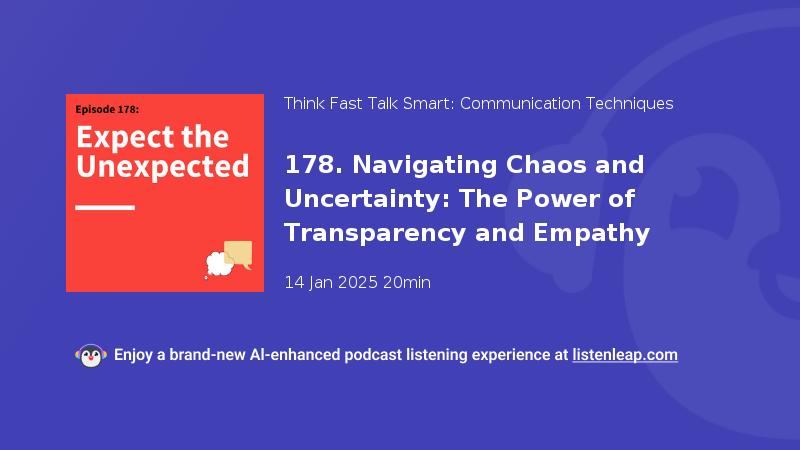 Episode 178:
Expect the Unexpected

Think Fast Talk Smart: Communication Techniques

178. Navigating Chaos and Uncertainty: The Power of Transparency and Empathy

14 Jan 2025 20min

Enjoy a brand-new AI-enhanced podcast listening experience at listenleap.com